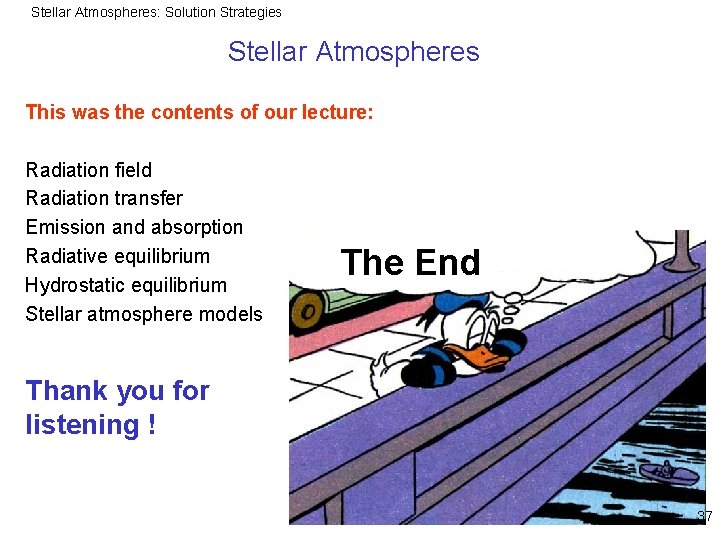 Stellar Atmospheres: Solution Strategies

Stellar Atmospheres

This was the contents of our lecture:

Radiation field
Radiation transfer
Emission and absorption
Radiative equilibrium
Hydrostatic equilibrium
Stellar atmosphere models

Thank you for listening !

The End

37